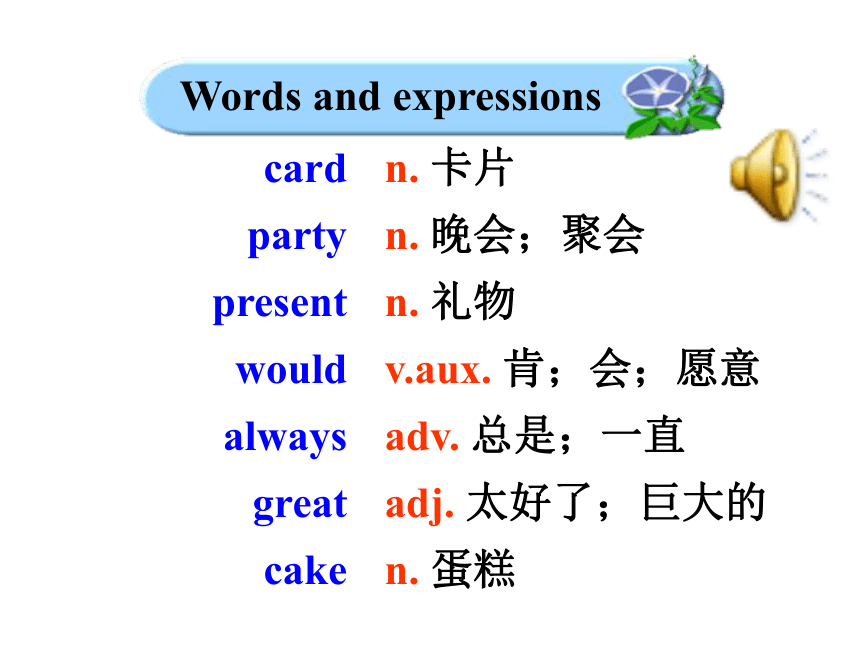 Words and expressions

card n. 卡片

party n. 晚会；聚会

present n. 礼物

would v.aux. 肯；会；愿意

always adv. 总是；一直

great adj. 太好了；巨大的

cake n. 蛋糕